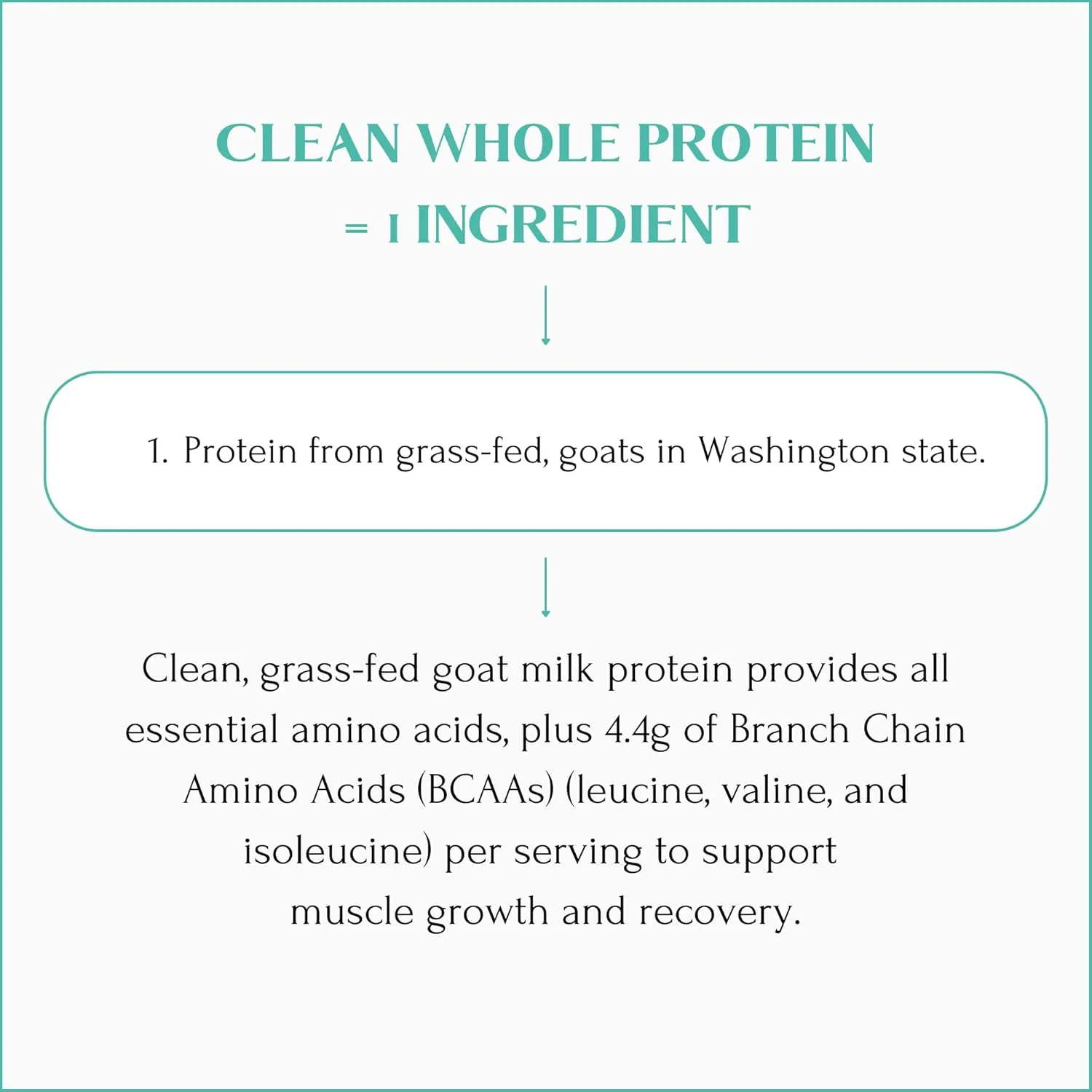 CLEAN WHOLE PROTEIN
= 1 INGREDIENT

1. Protein from grass-fed, goats in Washington state.

Clean, grass-fed goat milk protein provides all essential amino acids, plus 4.4g of Branch Chain Amino Acids (BCAAs) (leucine, valine, and isoleucine) per serving to support muscle growth and recovery.